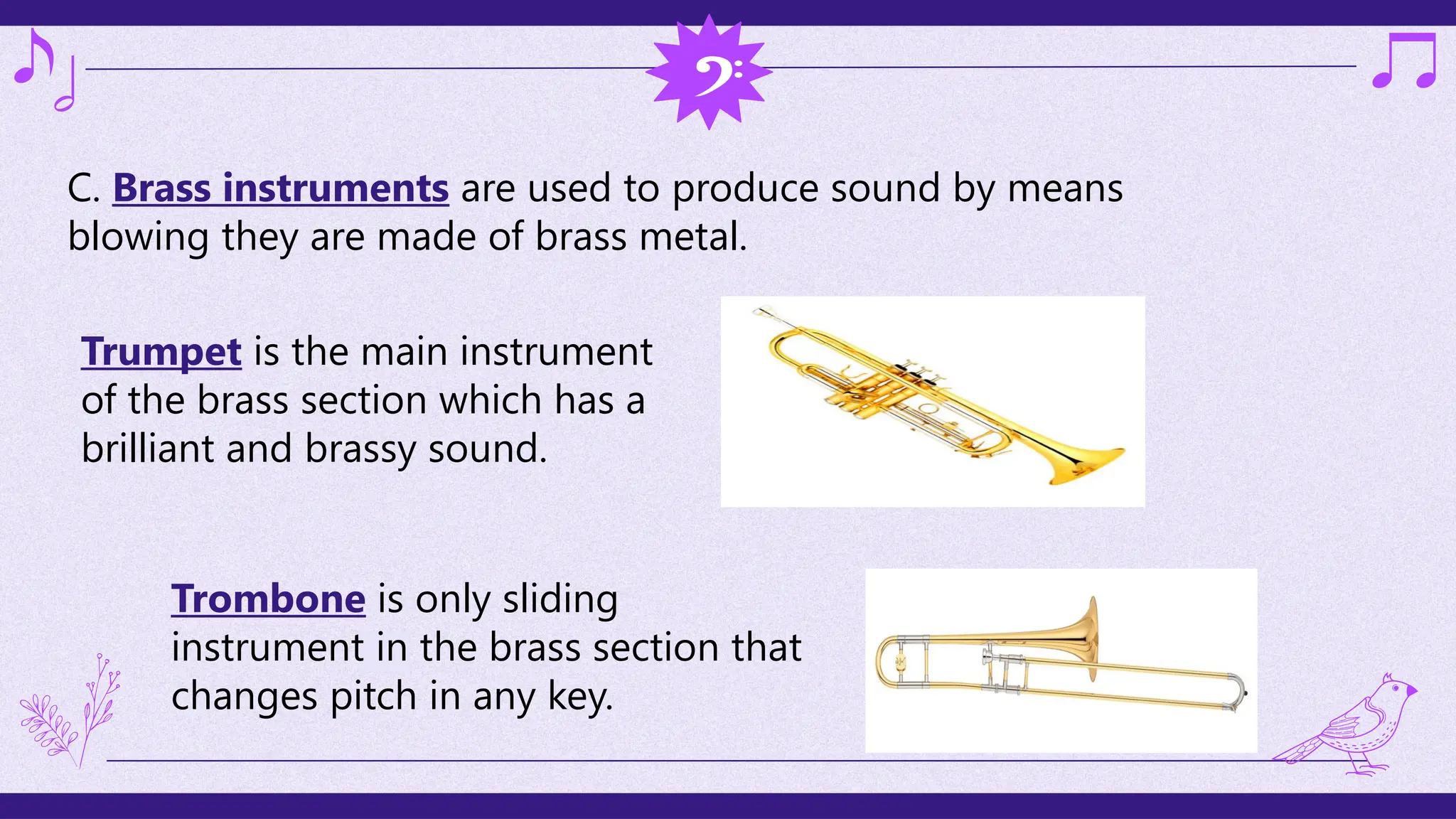 C. Brass instruments are used to produce sound by means blowing they are made of brass metal.

Trumpet is the main instrument of the brass section which has a brilliant and brassy sound.

Trombone is only sliding instrument in the brass section that changes pitch in any key.